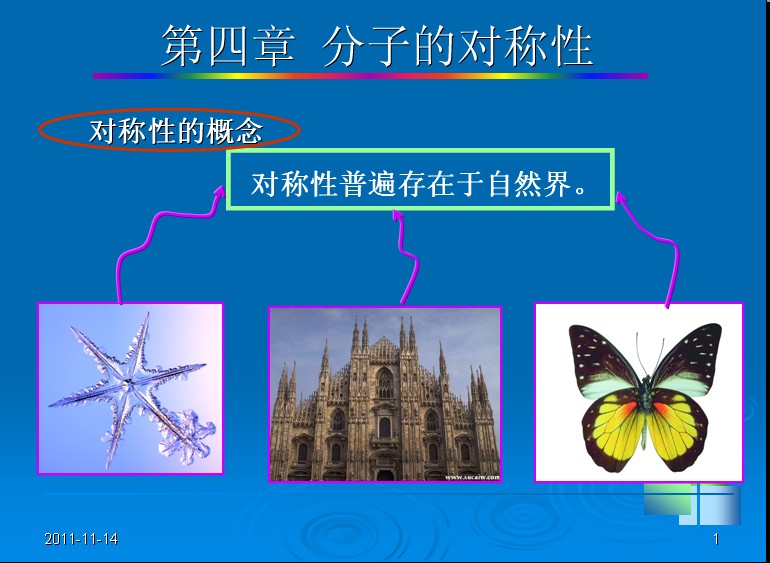 第四章 分子的对称性

对称性的概念

对称性普遍存在于自然界。

www.sucaiw.com

2011-11-14

1